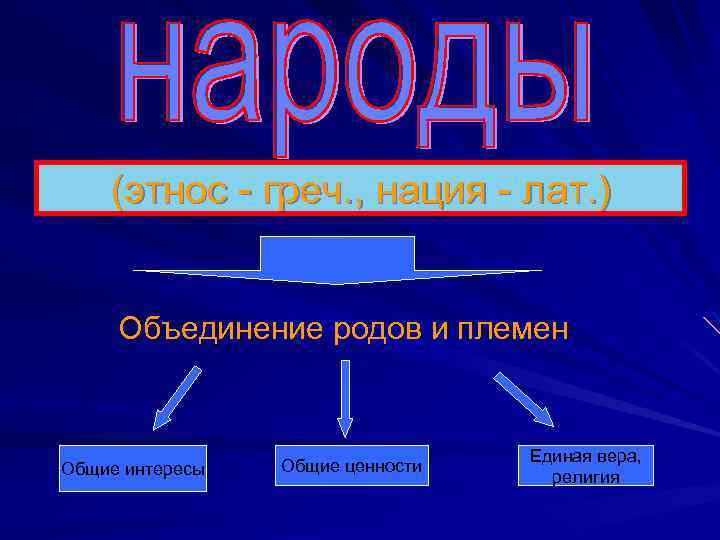 народы

(этнос - греч., нация - лат.)

Объединение родов и племен

Общие интересы

Общие ценности

Единая вера, религия